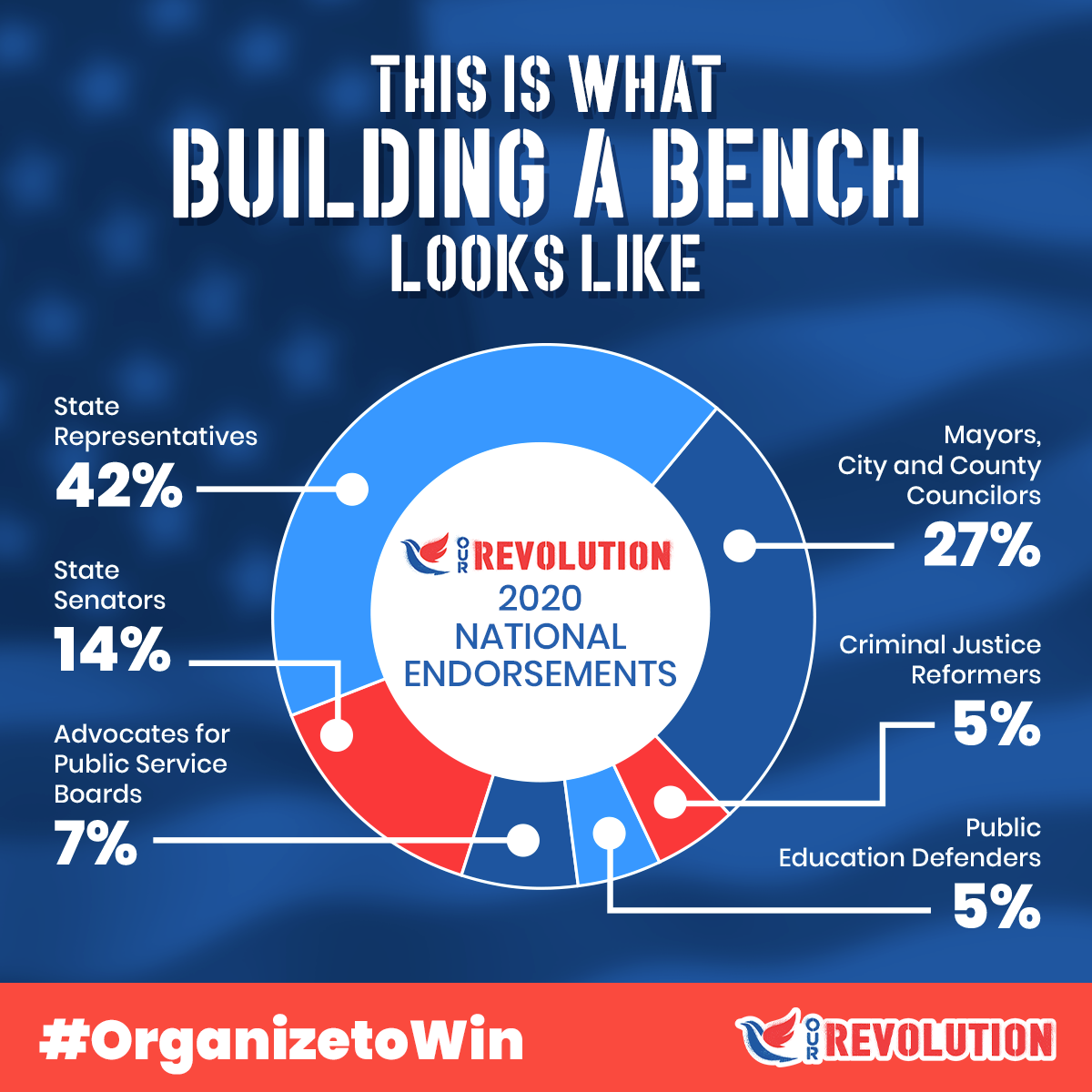 THIS IS WHAT
BUILDING A BENCH
LOOKS LIKE

State Representatives
42%

State Senators
14%

Advocates for Public Service Boards
7%

OUR REVOLUTION
2020 NATIONAL ENDORSEMENTS

Mayors, City and County Councilors
27%

Criminal Justice Reformers
5%

Public Education Defenders
5%

#OrganizetoWin

OUR REVOLUTION